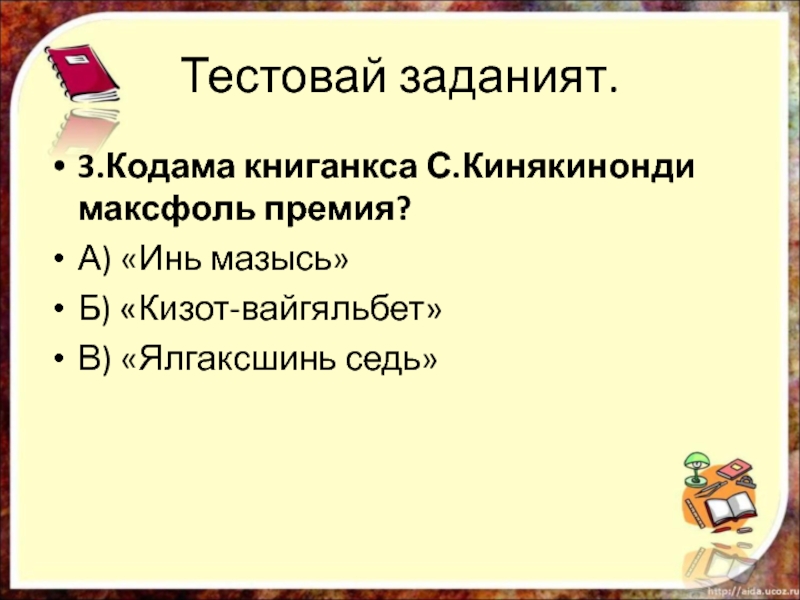 Тестовай заданият.

• 3.Кодама книганкса С.Кинякинонди максфоль премия?
• А) «Инь мазысь»
• Б) «Кизот-вайгяльбет»
• В) «Ялгаксшинь седь»

http://aida.ucoz.ru